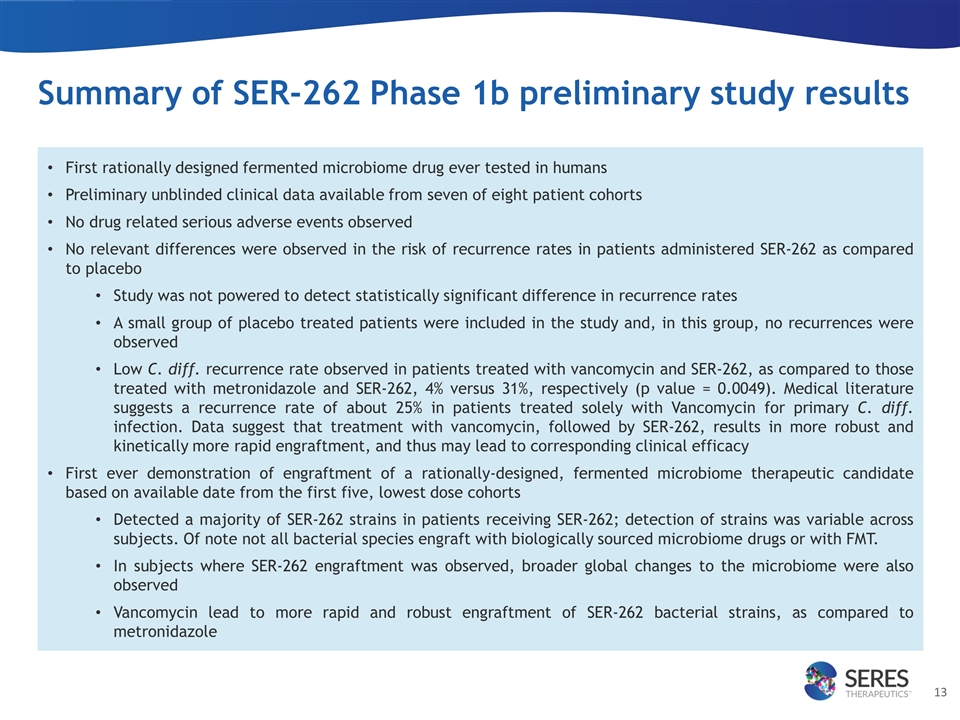 Summary of SER-262 Phase 1b preliminary study results

• First rationally designed fermented microbiome drug ever tested in humans
• Preliminary unblinded clinical data available from seven of eight patient cohorts
• No drug related serious adverse events observed
• No relevant differences were observed in the risk of recurrence rates in patients administered SER-262 as compared to placebo
  • Study was not powered to detect statistically significant difference in recurrence rates
  • A small group of placebo treated patients were included in the study and, in this group, no recurrences were observed
  • Low C. diff. recurrence rate observed in patients treated with vancomycin and SER-262, as compared to those treated with metronidazole and SER-262, 4% versus 31%, respectively (p value = 0.0049). Medical literature suggests a recurrence rate of about 25% in patients treated solely with Vancomycin for primary C. diff. infection. Data suggest that treatment with vancomycin, followed by SER-262, results in more robust and kinetically more rapid engraftment, and thus may lead to corresponding clinical efficacy
• First ever demonstration of engraftment of a rationally-designed, fermented microbiome therapeutic candidate based on available date from the first five, lowest dose cohorts
  • Detected a majority of SER-262 strains in patients receiving SER-262; detection of strains was variable across subjects. Of note not all bacterial species engraft with biologically sourced microbiome drugs or with FMT.
  • In subjects where SER-262 engraftment was observed, broader global changes to the microbiome were also observed
  • Vancomycin lead to more rapid and robust engraftment of SER-262 bacterial strains, as compared to metronidazole

SERES THERAPEUTICS™ 13